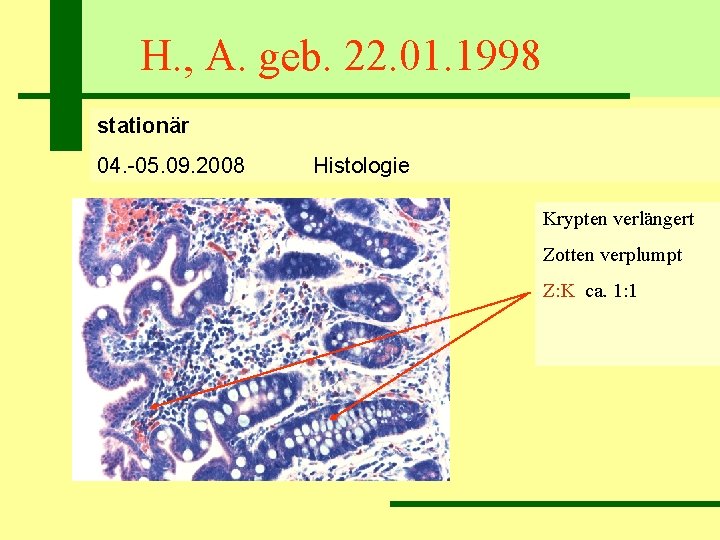 H., A. geb. 22.01.1998

stationär

04.-05.09.2008 Histologie

Krypten verlängert

Zotten verplumpt

Z:K ca. 1:1